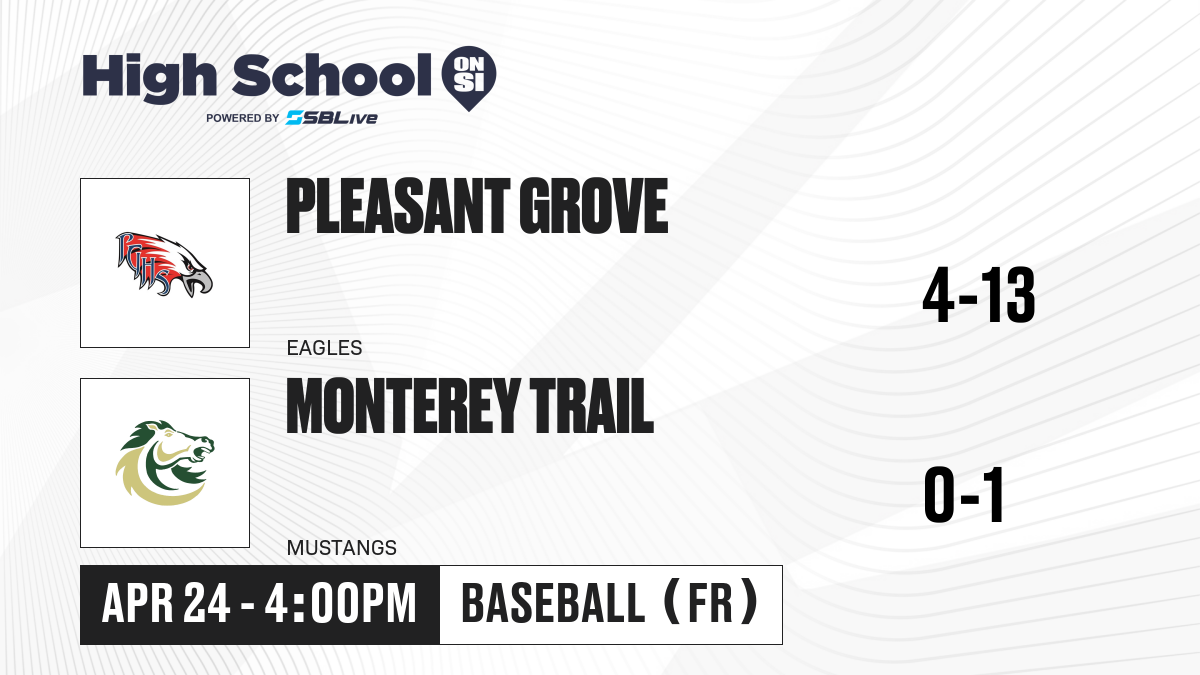 High School ON SI
POWERED BY SBLive

PGHS

PLEASANT GROVE

EAGLES

4-13

MONTEREY TRAIL

MUSTANGS

0-1

APR 24 - 4:00PM

BASEBALL (FR)